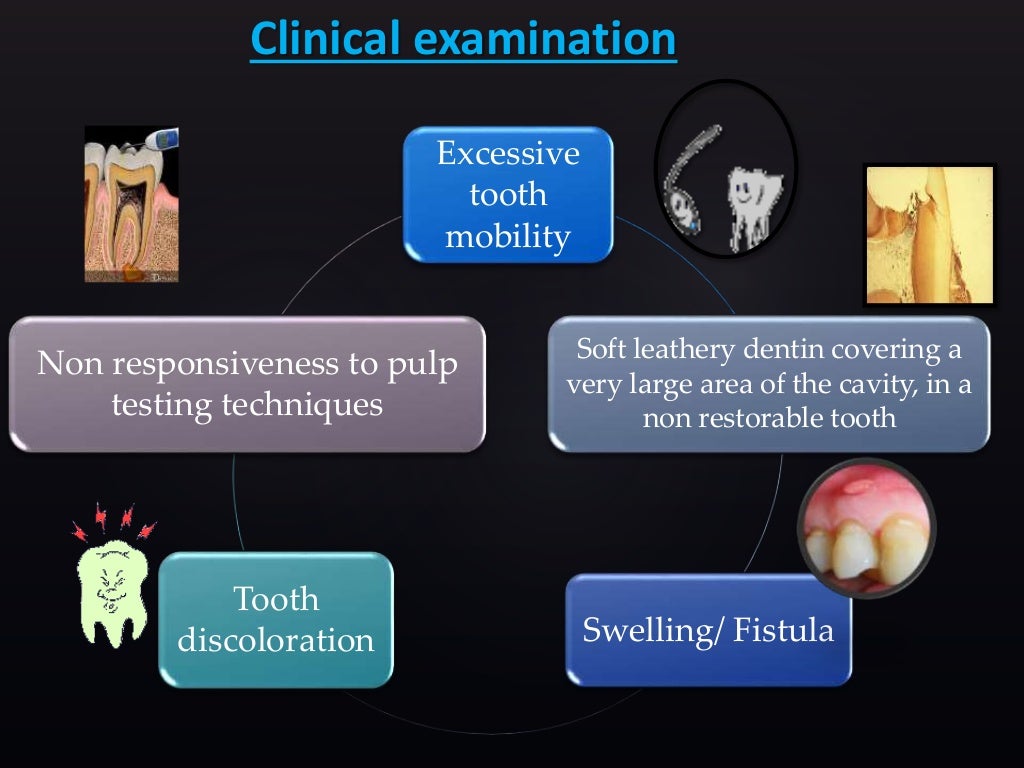 Clinical examination

Excessive tooth mobility

Soft leathery dentin covering a very large area of the cavity, in a non restorable tooth

Swelling/ Fistula

Tooth discoloration

Non responsiveness to pulp testing techniques